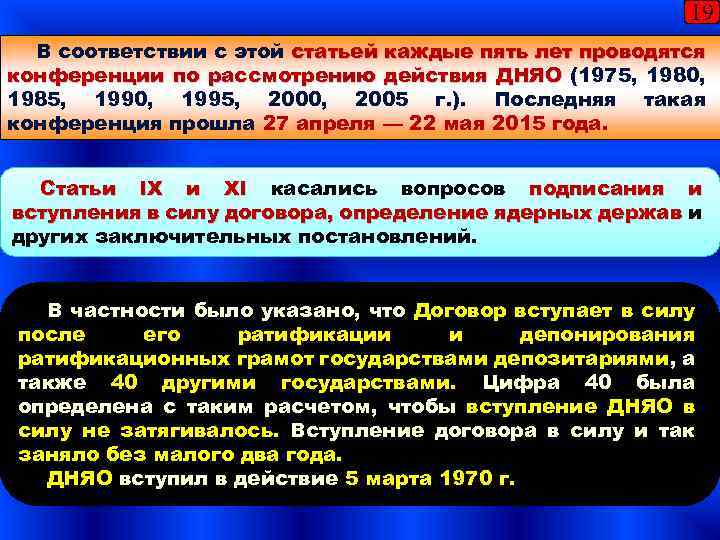 19

В соответствии с этой статьей каждые пять лет проводятся конференции по рассмотрению действия ДНЯО (1975, 1980, 1985, 1990, 1995, 2000, 2005 г.). Последняя такая конференция прошла 27 апреля — 22 мая 2015 года.

Статьи IX и XI касались вопросов подписания и вступления в силу договора, определение ядерных держав и других заключительных постановлений.

В частности было указано, что Договор вступает в силу после его ратификации и депонирования ратификационных грамот государствами депозитариями, а также 40 другими государствами. Цифра 40 была определена с таким расчетом, чтобы вступление ДНЯО в силу не затягивалось. Вступление договора в силу и так заняло без малого два года.

ДНЯО вступил в действие 5 марта 1970 г.